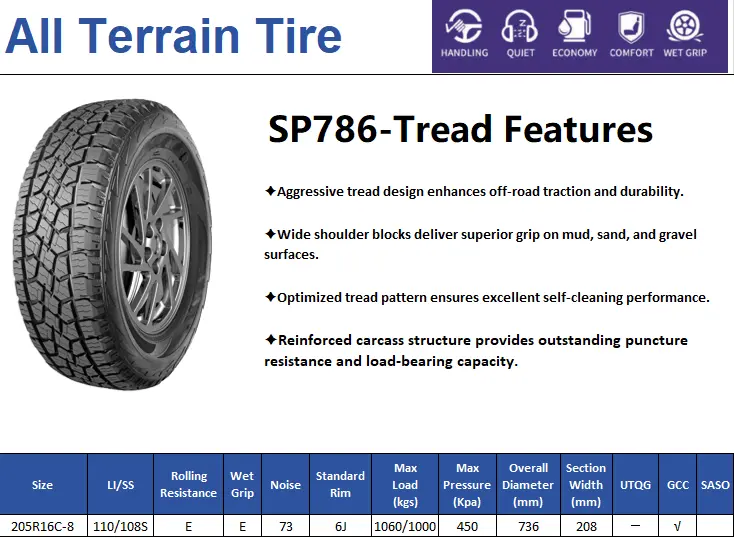 All Terrain Tire

HANDLING QUIET ECONOMY COMFORT WET GRIP

SP786-Tread Features

✦Aggressive tread design enhances off-road traction and durability.

✦Wide shoulder blocks deliver superior grip on mud, sand, and gravel surfaces.

✦Optimized tread pattern ensures excellent self-cleaning performance.

✦Reinforced carcass structure provides outstanding puncture resistance and load-bearing capacity.

| Size | LI/SS | Rolling Resistance | Wet Grip | Noise | Standard Rim | Max Load (kgs) | Max Pressure (Kpa) | Overall Diameter (mm) | Section Width (mm) | UTQG | GCC | SASO |
|---|---|---|---|---|---|---|---|---|---|---|---|---|
| 205R16C-8 | 110/108S | E | E | 73 | 6J | 1060/1000 | 450 | 736 | 208 | — | √ | |